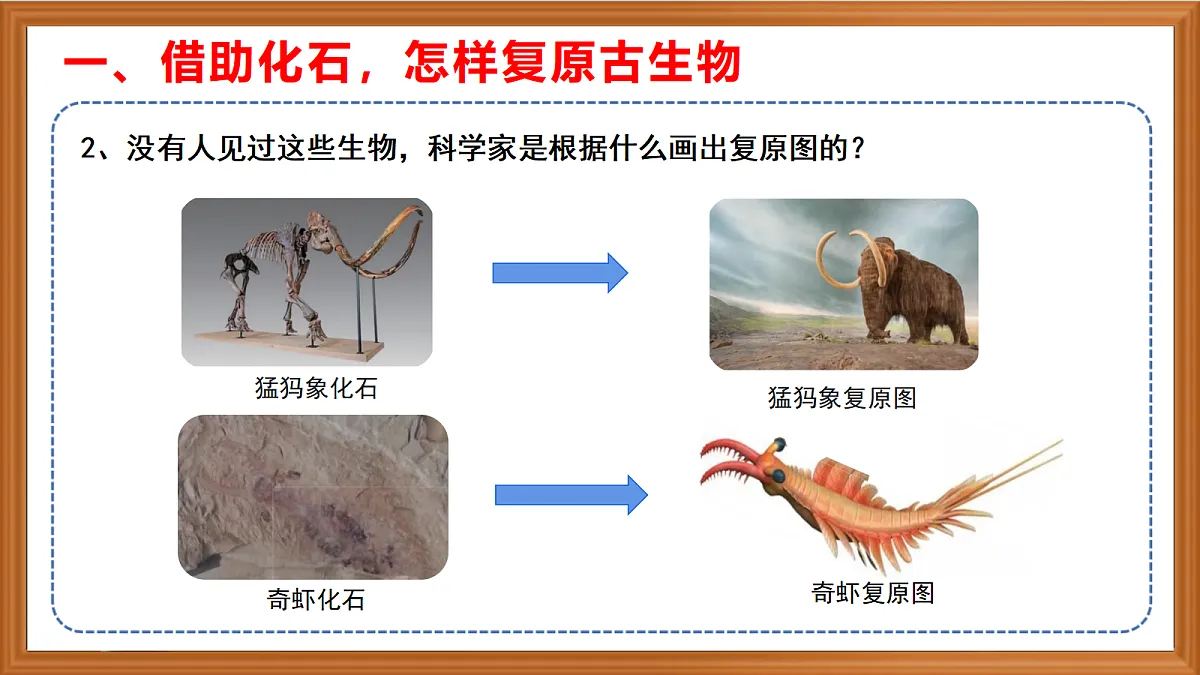 一、借助化石，怎样复原古生物

2、没有人见过这些生物，科学家是根据什么画出复原图的？

猛犸象化石

猛犸象复原图

奇虾化石

奇虾复原图